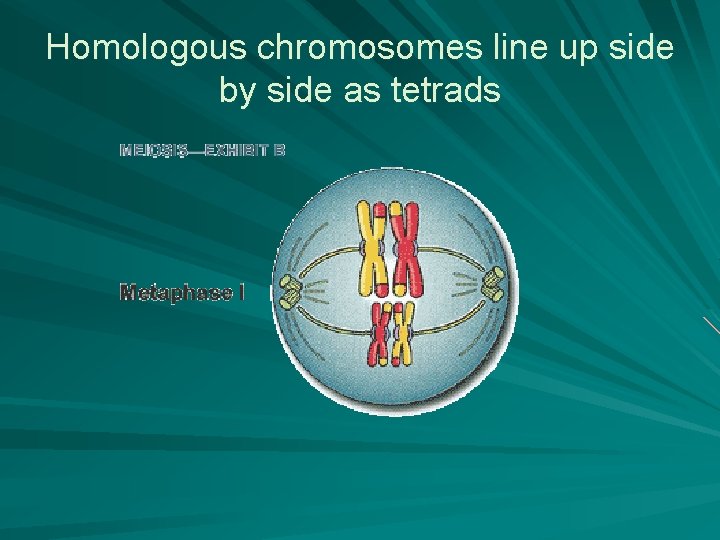 Homologous chromosomes line up side by side as tetrads

MEIOSIS—EXHIBIT B

Metaphase I